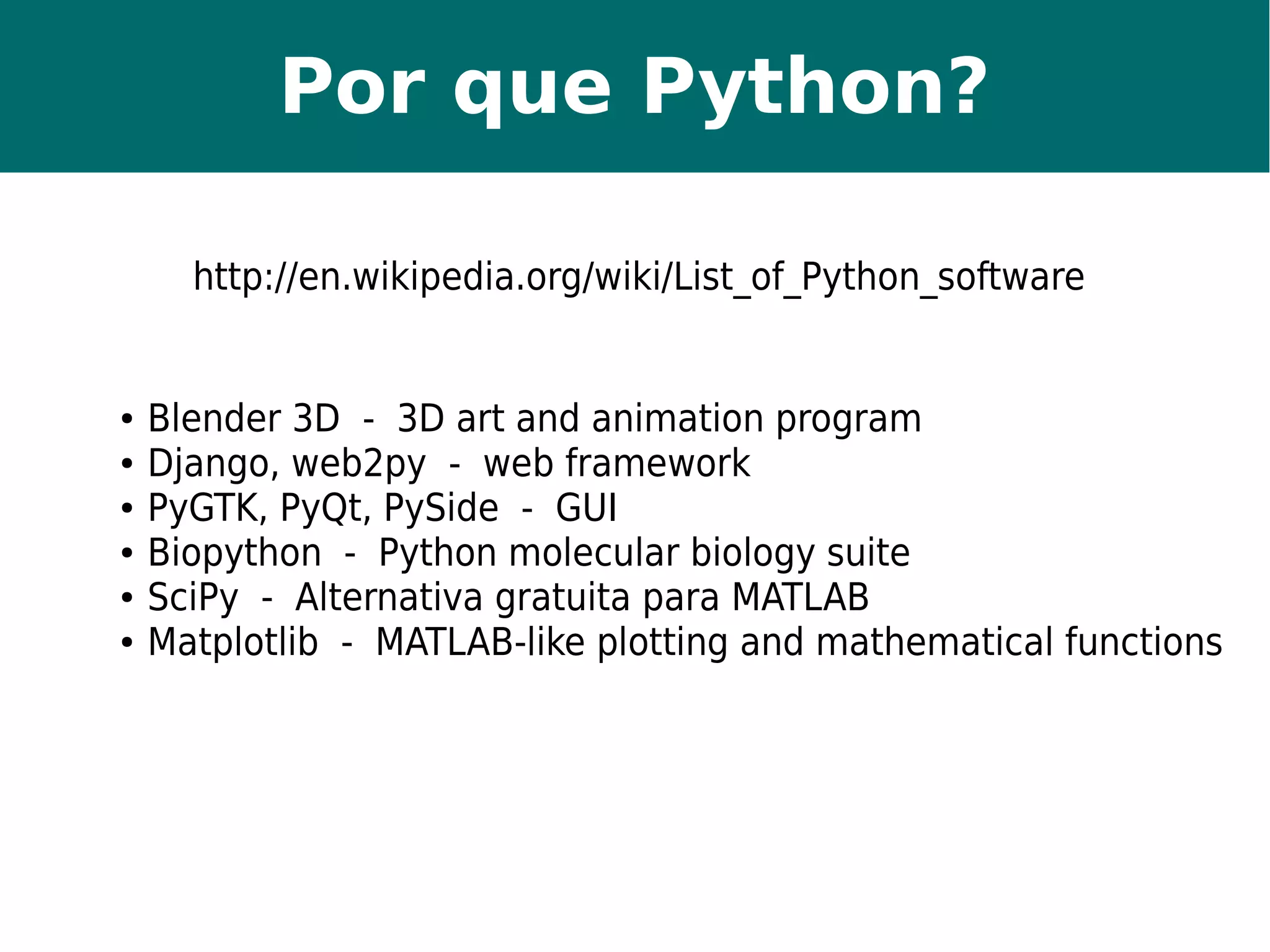 Por que Python?

http://en.wikipedia.org/wiki/List_of_Python_software

• Blender 3D - 3D art and animation program
• Django, web2py - web framework
• PyGTK, PyQt, PySide - GUI
• Biopython - Python molecular biology suite
• SciPy - Alternativa gratuita para MATLAB
• Matplotlib - MATLAB-like plotting and mathematical functions